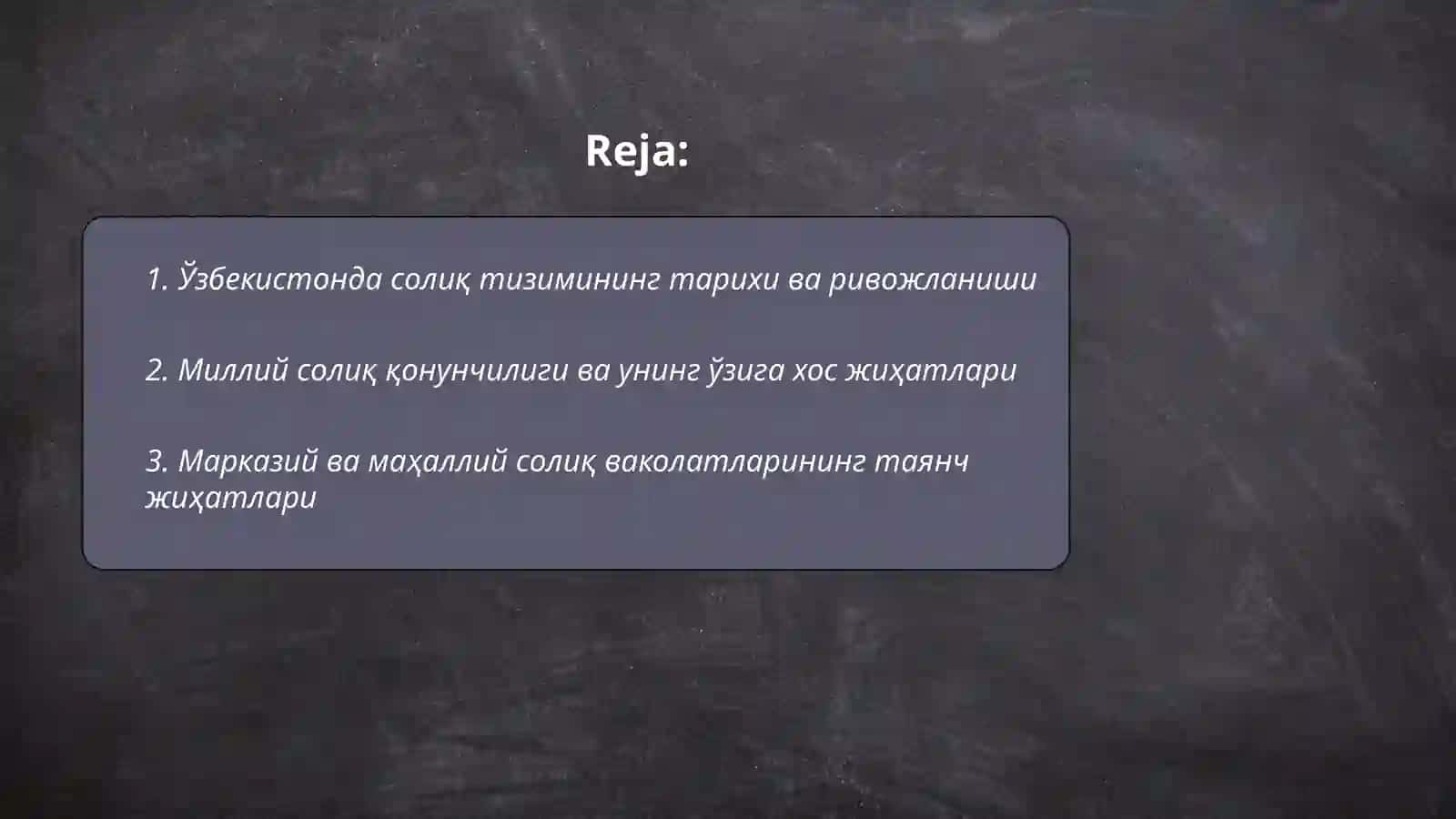 Reja:

1. Ўзбекистонда солиқ тизимининг тарихи ва ривожланиши

2. Миллий солиқ қонунчилиги ва унинг ўзига хос жиҳатлари

3. Марказий ва маҳаллий солиқ ваколатларининг таянч жиҳатлари